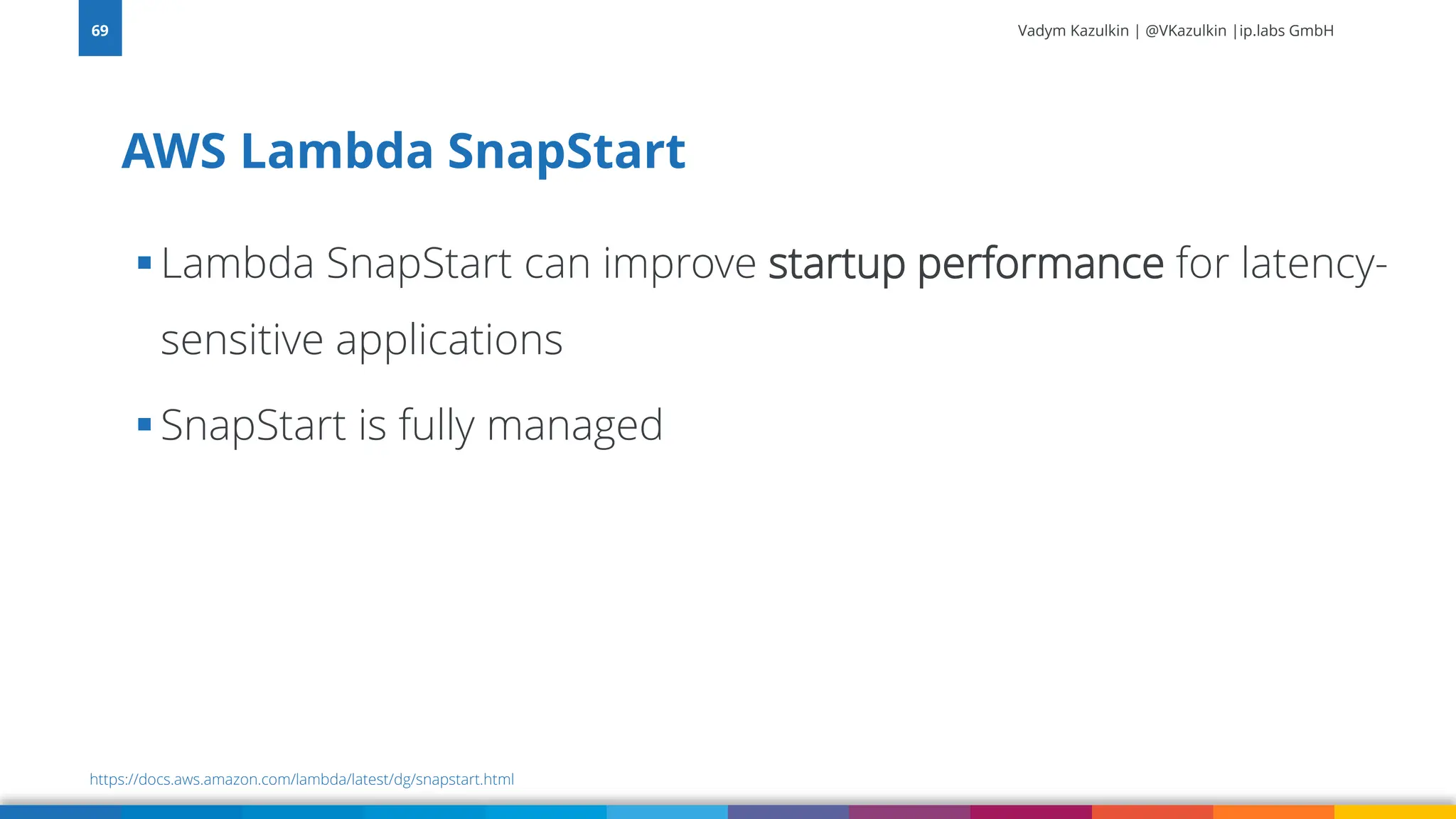 69

Vadym Kazulkin | @VKazulkin |ip.labs GmbH

AWS Lambda SnapStart

▪ Lambda SnapStart can improve startup performance for latency-sensitive applications

▪ SnapStart is fully managed

https://docs.aws.amazon.com/lambda/latest/dg/snapstart.html